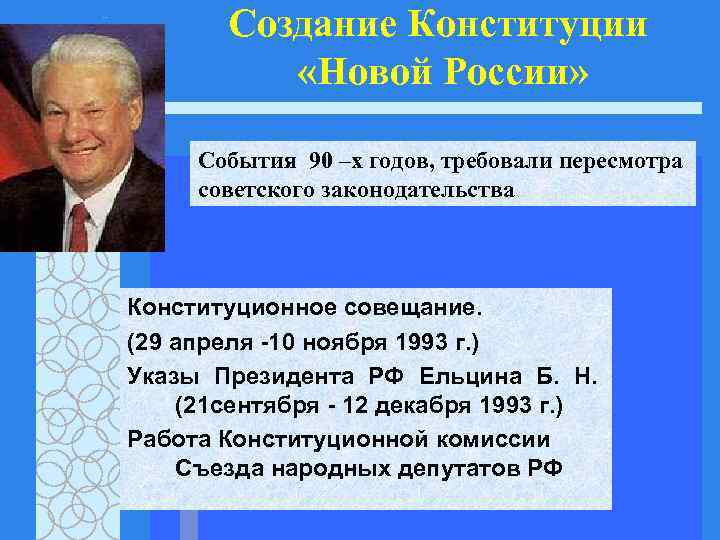 Создание Конституции «Новой России»

События 90 –х годов, требовали пересмотра советского законодательства

Конституционное совещание.
(29 апреля -10 ноября 1993 г.)
Указы Президента РФ Ельцина Б. Н. (21сентября - 12 декабря 1993 г.)
Работа Конституционной комиссии Съезда народных депутатов РФ